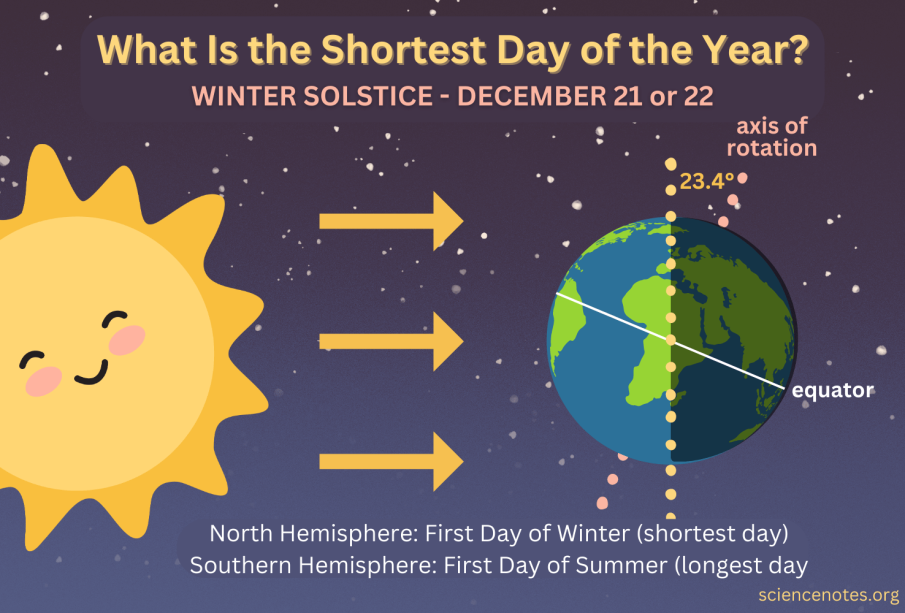 What Is the Shortest Day of the Year?

WINTER SOLSTICE - DECEMBER 21 or 22

axis of rotation

23.4°

equator

North Hemisphere: First Day of Winter (shortest day)
Southern Hemisphere: First Day of Summer (longest day

sciencenotes.org